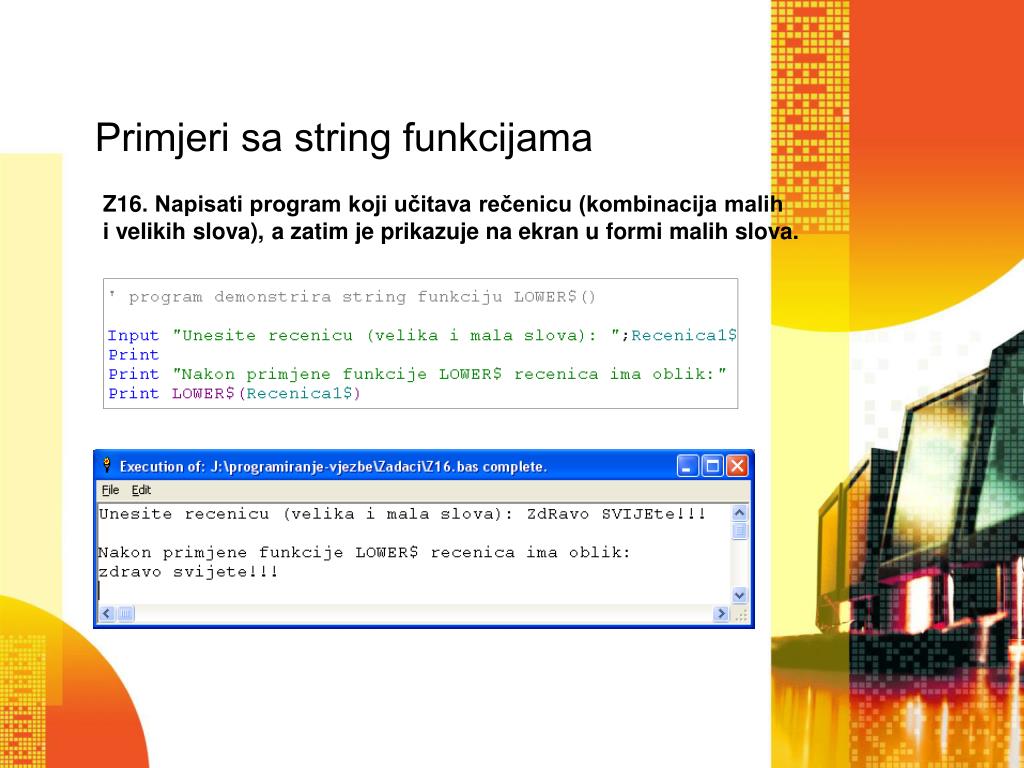 Primjeri sa string funkcijama

Z16. Napisati program koji učitava rečenicu (kombinacija malih i velikih slova), a zatim je prikazuje na ekran u formi malih slova.

' program demonstrira string funkciju LOWER$()

Input "Unesite recenicu (velika i mala slova): ";Recenica1$
Print
Print "Nakon primjene funkcije LOWER$ recenica ima oblik:"
Print LOWER$(Recenica1$)

Execution of: J:\programiranje-vjezbe\Zadaci\Z16.bas complete.

File Edit

Unesite recenicu (velika i mala slova): ZdRavo SVIJEte!!!

Nakon primjene funkcije LOWER$ recenica ima oblik:
zdravo svijete!!!